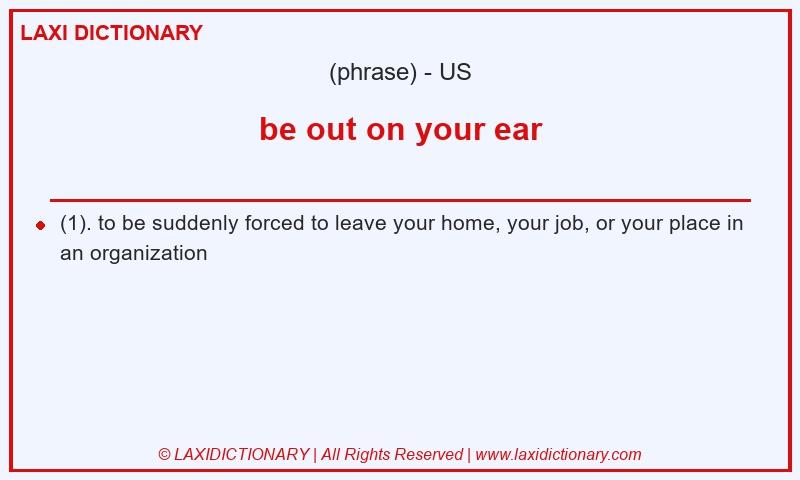 LAXI DICTIONARY

(phrase) - US

be out on your ear

(1). to be suddenly forced to leave your home, your job, or your place in an organization

© LAXIDICTIONARY | All Rights Reserved | www.laxidictionary.com